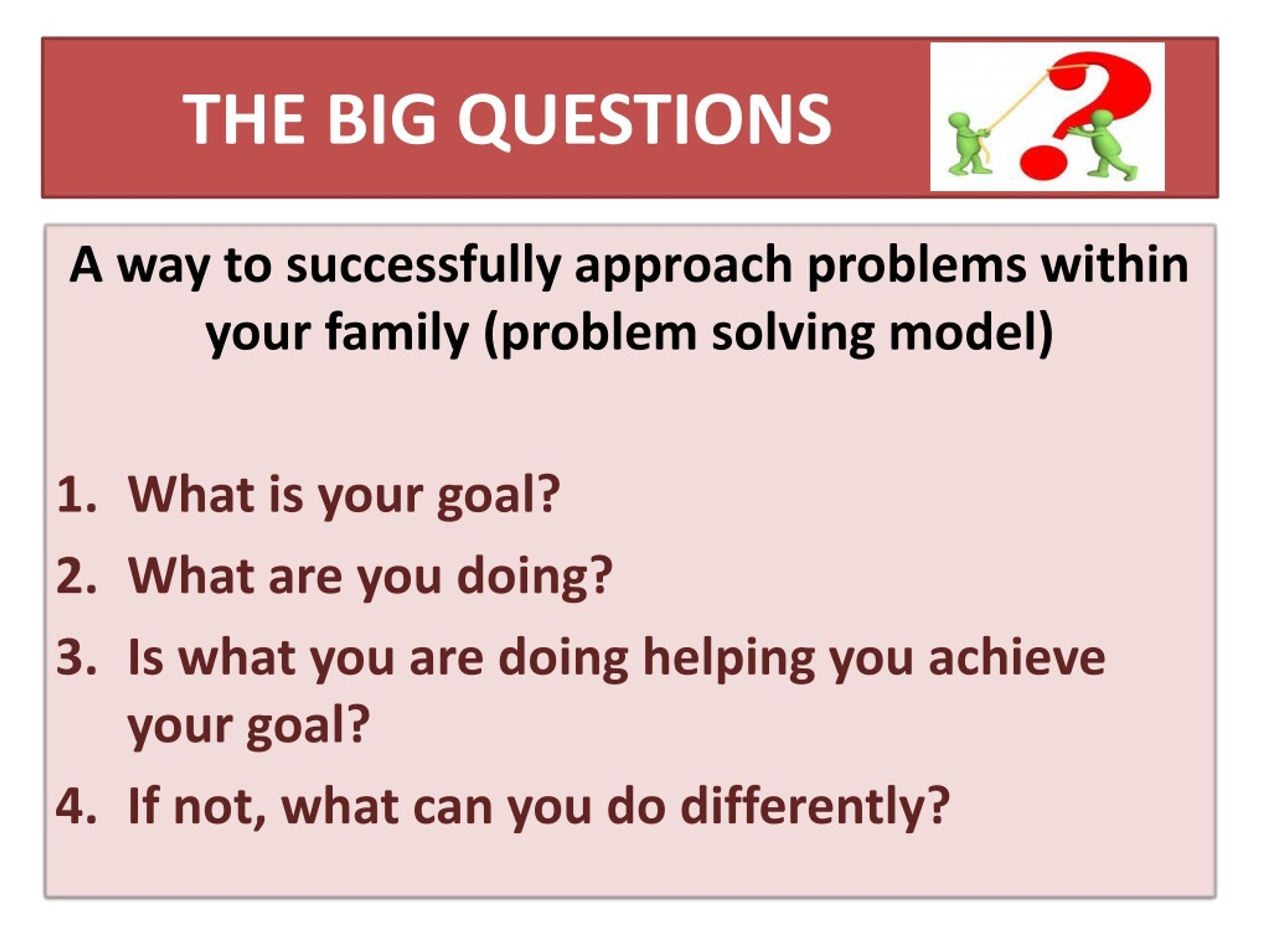 THE BIG QUESTIONS

A way to successfully approach problems within your family (problem solving model)

1. What is your goal?
2. What are you doing?
3. Is what you are doing helping you achieve your goal?
4. If not, what can you do differently?